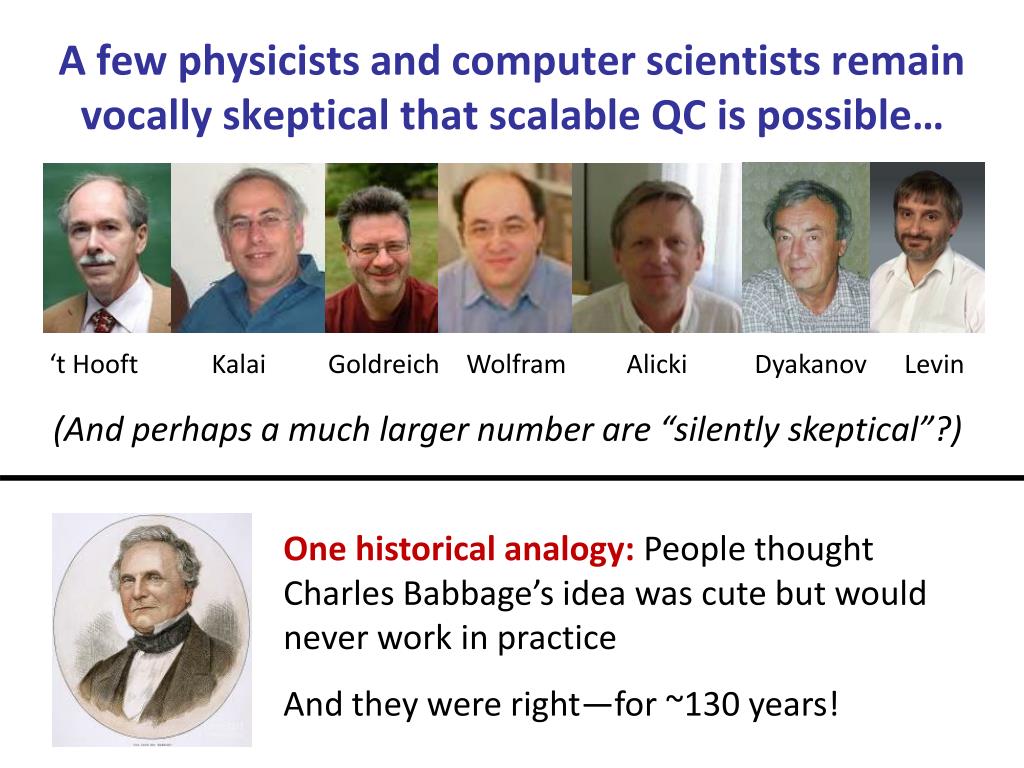 A few physicists and computer scientists remain vocally skeptical that scalable QC is possible…

‘t Hooft Kalai Goldreich Wolfram Alicki Dyakanov Levin

(And perhaps a much larger number are “silently skeptical”?)

One historical analogy: People thought Charles Babbage’s idea was cute but would never work in practice

And they were right—for ~130 years!